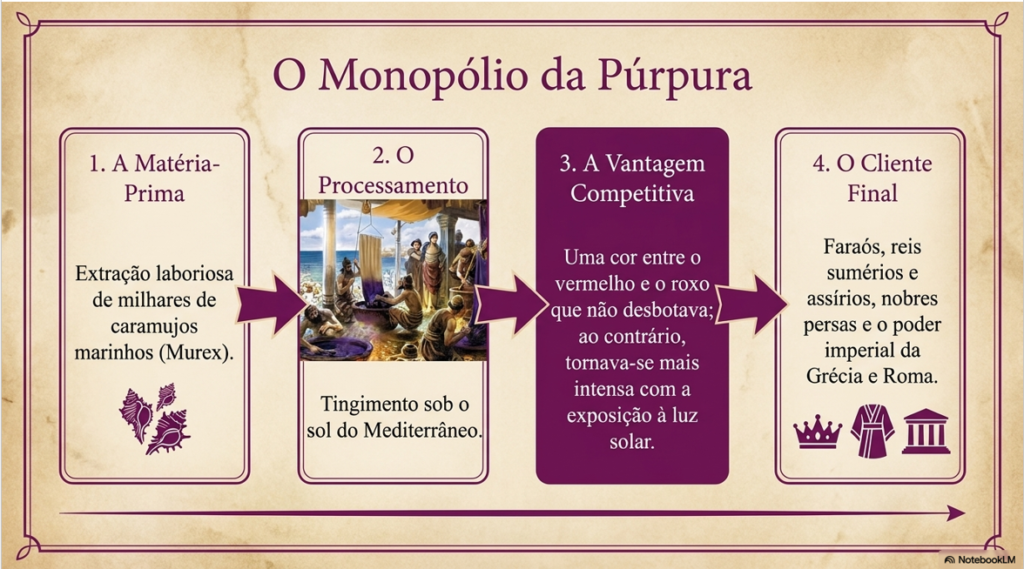 O Monopólio da Púrpura

1. A Matéria-Prima

Extração laboriosa de milhares de caramujos marinhos (Murex).

2. O Processamento

Tingimento sob o sol do Mediterrâneo.

3. A Vantagem Competitiva

Uma cor entre o vermelho e o roxo que não desbotava; ao contrário, tornava-se mais intensa com a exposição à luz solar.

4. O Cliente Final

Faraós, reis sumérios e assírios, nobres persas e o poder imperial da Grécia e Roma.

NotebookLM